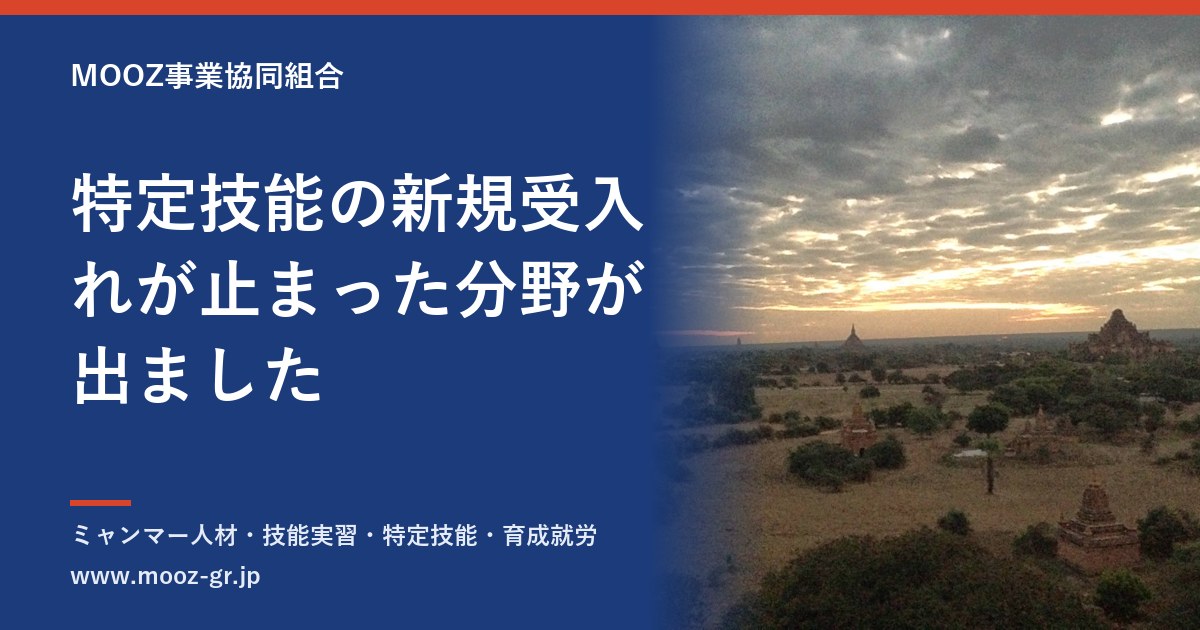 MOOZ事業協同組合

特定技能の新規受入れが止まった分野が出ました

ミャンマー人材・技能実習・特定技能・育成就労

www.mooz-gr.jp